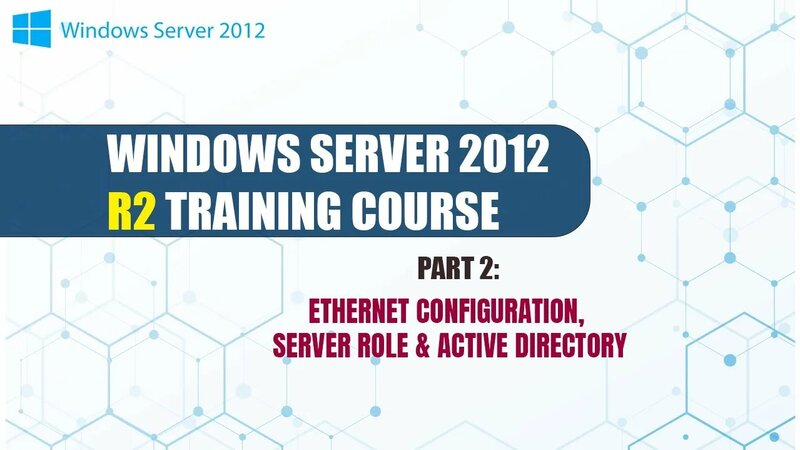 Windows Server 2012

WINDOWS SERVER 2012 R2 TRAINING COURSE

PART 2:

ETHERNET CONFIGURATION, SERVER ROLE & ACTIVE DIRECTORY